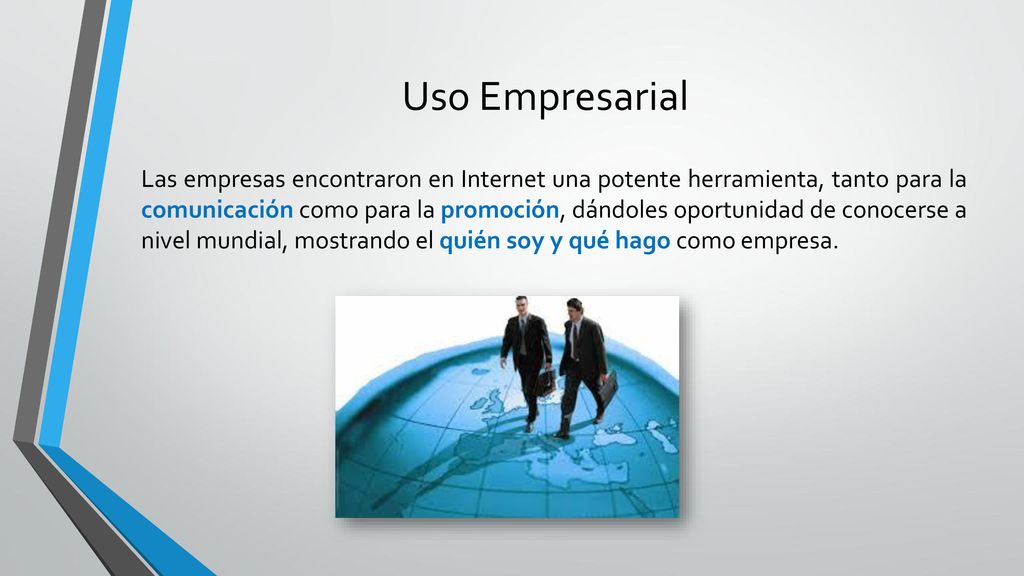 Uso Empresarial

Las empresas encontraron en Internet una potente herramienta, tanto para la comunicación como para la promoción, dándoles oportunidad de conocerse a nivel mundial, mostrando el quién soy y qué hago como empresa.